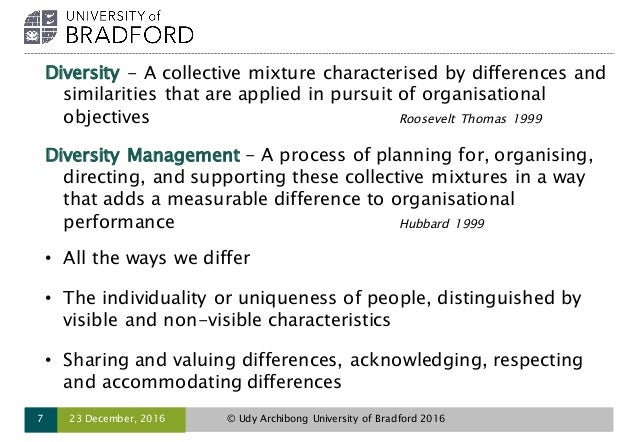 UNIVERSITY of
BRADFORD

Diversity – A collective mixture characterised by differences and similarities that are applied in pursuit of organisational objectives Roosevelt Thomas 1999

Diversity Management – A process of planning for, organising, directing, and supporting these collective mixtures in a way that adds a measurable difference to organisational performance Hubbard 1999

• All the ways we differ

• The individuality or uniqueness of people, distinguished by visible and non-visible characteristics

• Sharing and valuing differences, acknowledging, respecting and accommodating differences

7 23 December, 2016 © Udy Archibong University of Bradford 2016